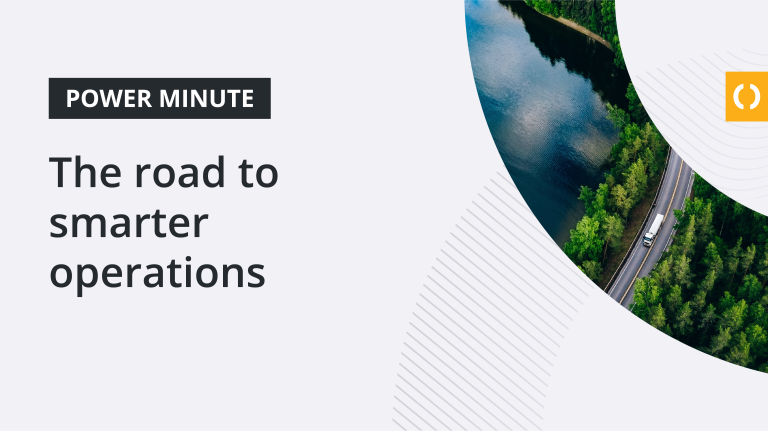 POWER MINUTE

The road to smarter operations